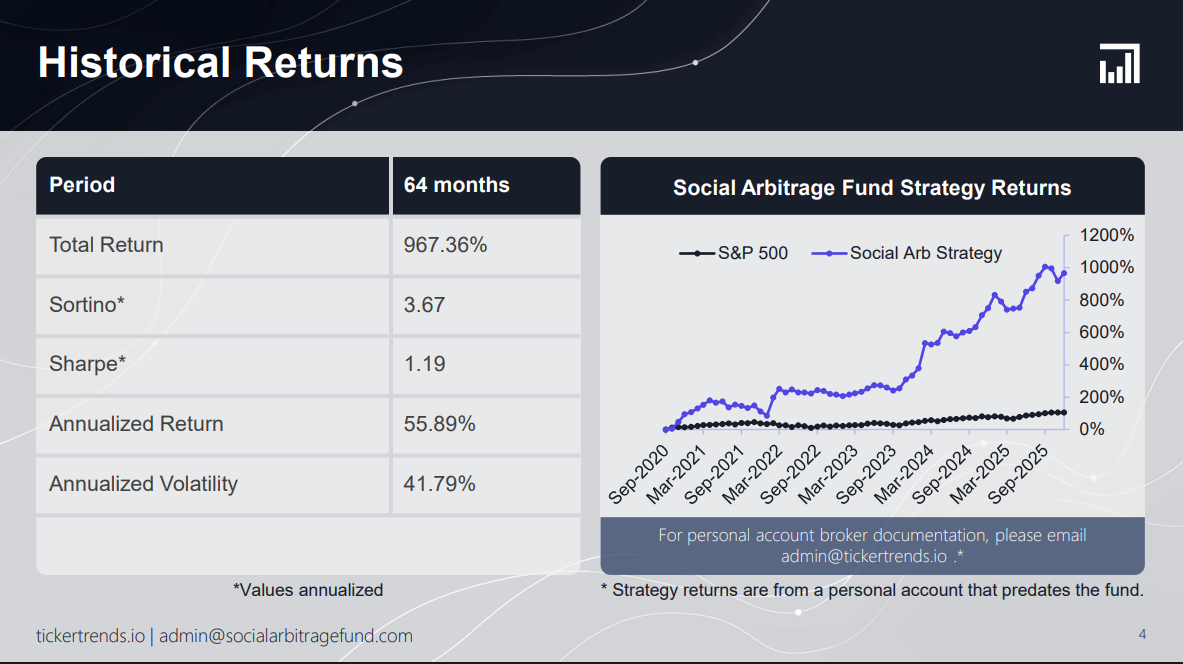 Historical Returns

| Period | 64 months |
|---|---|
| Total Return | 967.36% |
| Sortino* | 3.67 |
| Sharpe* | 1.19 |
| Annualized Return | 55.89% |
| Annualized Volatility | 41.79% |

*Values annualized

Social Arbitrage Fund Strategy Returns

S&P 500 Social Arb Strategy

1200%
1000%
800%
600%
400%
200%
0%

Sep-2020 Mar-2021 Sep-2021 Mar-2022 Sep-2022 Mar-2023 Sep-2023 Mar-2024 Sep-2024 Mar-2025 Sep-2025

For personal account broker documentation, please email admin@tickertrends.io .*

* Strategy returns are from a personal account that predates the fund.

tickertrends.io | admin@socialarbitragefund.com

4